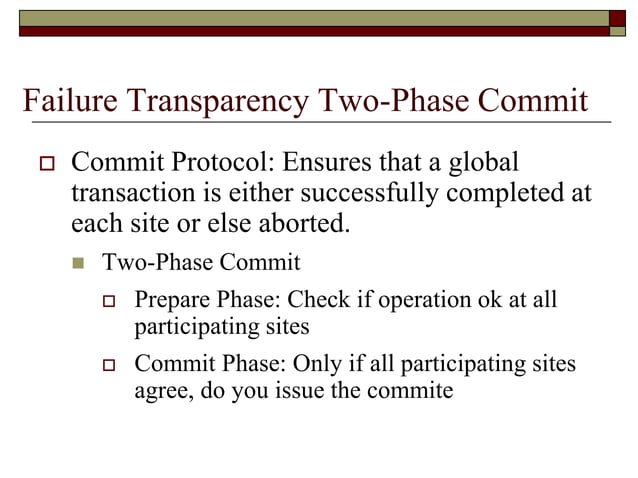 Failure Transparency Two-Phase Commit

Commit Protocol: Ensures that a global transaction is either successfully completed at each site or else aborted.

Two-Phase Commit

Prepare Phase: Check if operation ok at all participating sites

Commit Phase: Only if all participating sites agree, do you issue the commite